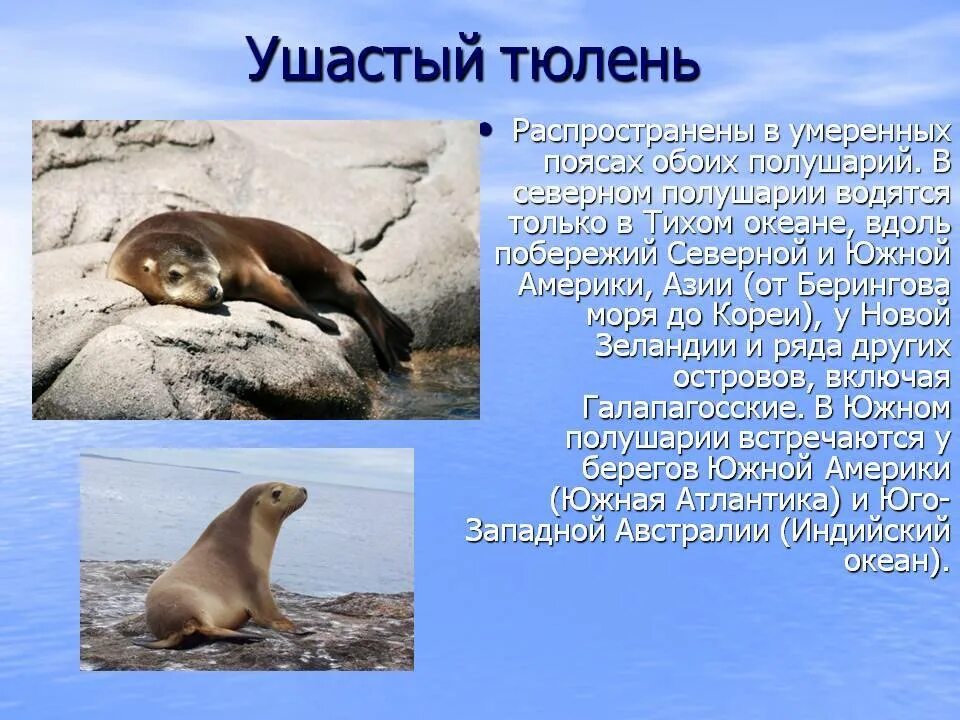 Ушастый тюлень

• Распространены в умеренных поясах обоих полушарий. В северном полушарии водятся только в Тихом океане, вдоль побережий Северной и Южной Америки, Азии (от Берингова моря до Кореи), у Новой Зеландии и ряда других островов, включая Галапагосские. В Южном полушарии встречаются у берегов Южной Америки (Южная Атлантика) и Юго-Западной Австралии (Индийский океан).